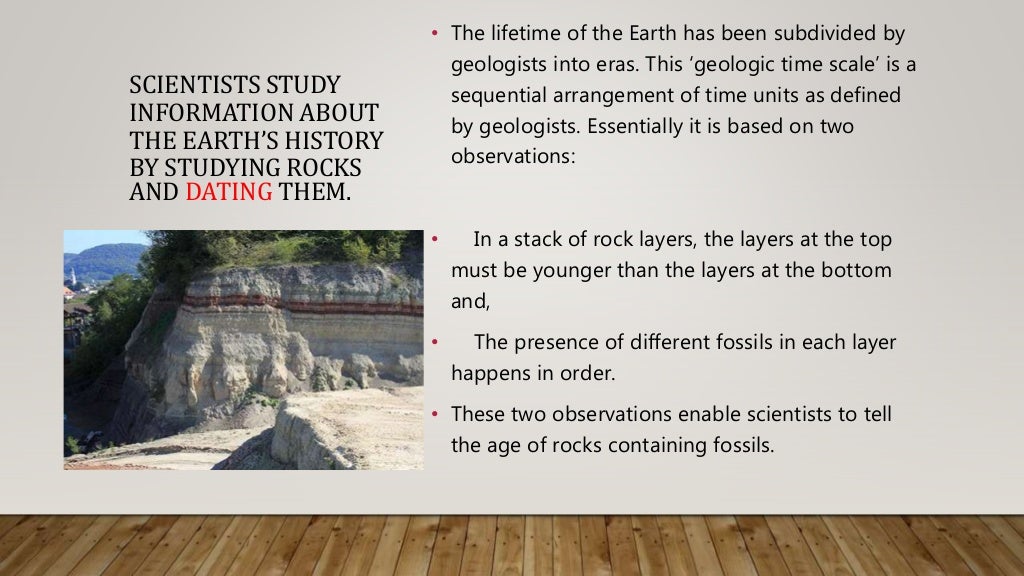 SCIENTISTS STUDY INFORMATION ABOUT THE EARTH'S HISTORY BY STUDYING ROCKS AND DATING THEM.

• The lifetime of the Earth has been subdivided by geologists into eras. This 'geologic time scale' is a sequential arrangement of time units as defined by geologists. Essentially it is based on two observations:

• In a stack of rock layers, the layers at the top must be younger than the layers at the bottom and,

• The presence of different fossils in each layer happens in order.

• These two observations enable scientists to tell the age of rocks containing fossils.